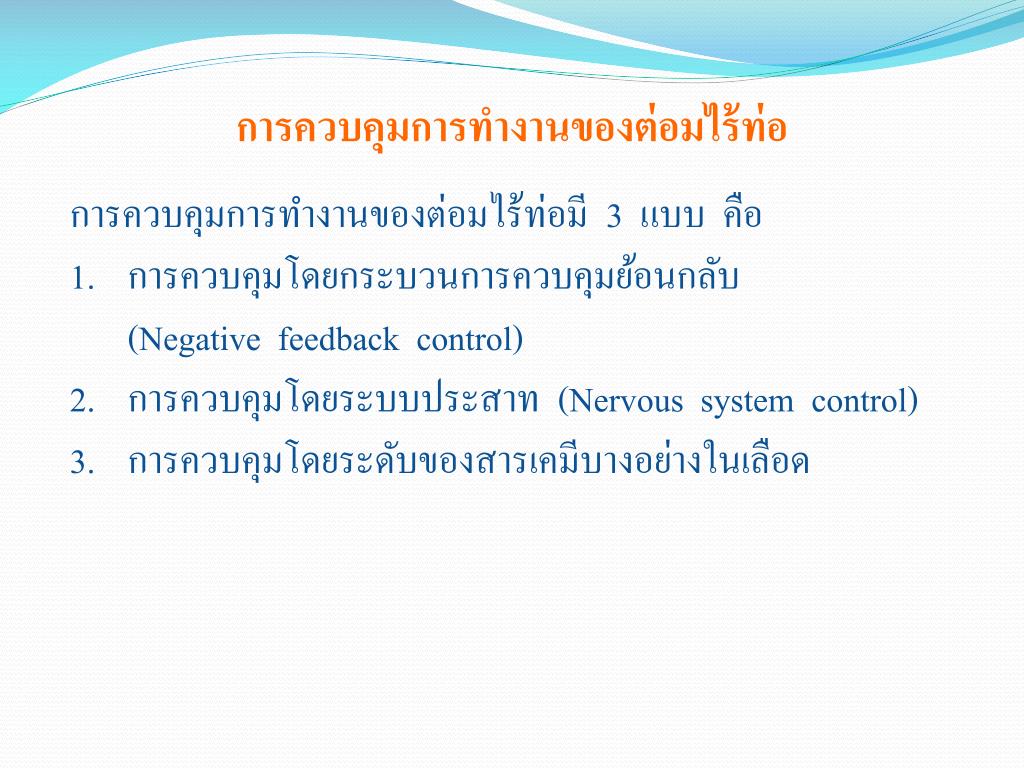 การควบคุมการทำงานของต่อมไร้ท่อ

การควบคุมการทำงานของต่อมไร้ท่อมี 3 แบบ คือ

1. การควบคุมโดยกระบวนการควบคุมย้อนกลับ (Negative feedback control)

2. การควบคุมโดยระบบประสาท (Nervous system control)

3. การควบคุมโดยระดับของสารเคมีบางอย่างในเลือด